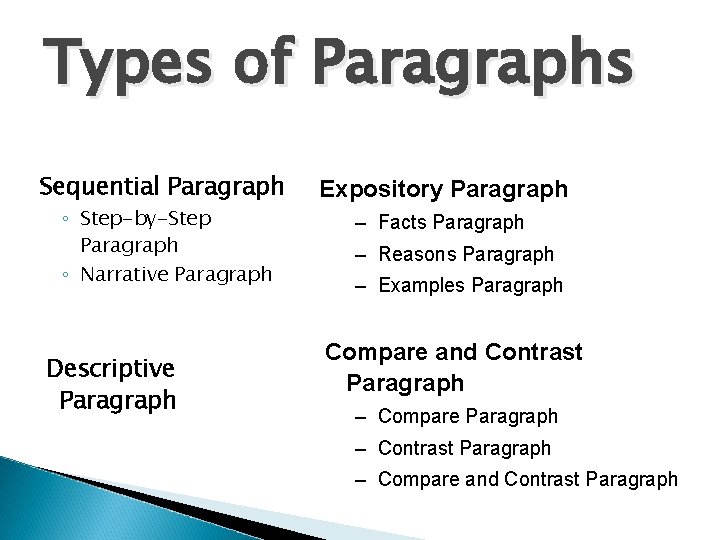 Types of Paragraphs

Sequential Paragraph
◦ Step-by-Step Paragraph
◦ Narrative Paragraph

Descriptive Paragraph

Expository Paragraph
– Facts Paragraph
– Reasons Paragraph
– Examples Paragraph

Compare and Contrast Paragraph
– Compare Paragraph
– Contrast Paragraph
– Compare and Contrast Paragraph